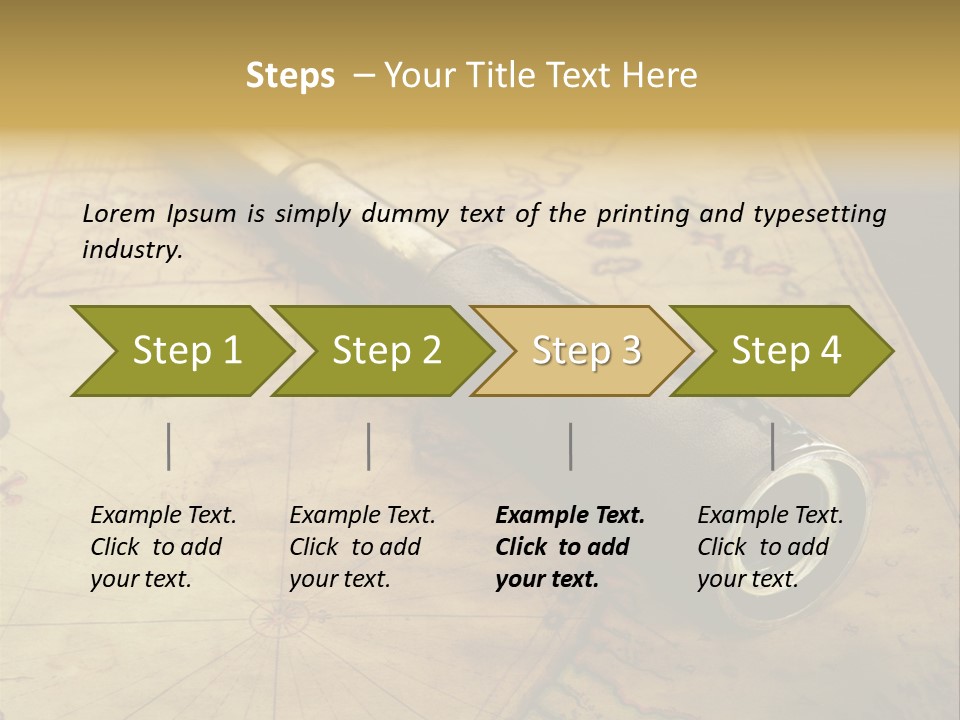 Steps – Your Title Text Here

Lorem Ipsum is simply dummy text of the printing and typesetting industry.

Step 1

Step 2

Step 3

Step 4

Example Text. Click to add your text.

Example Text. Click to add your text.

Example Text. Click to add your text.

Example Text. Click to add your text.